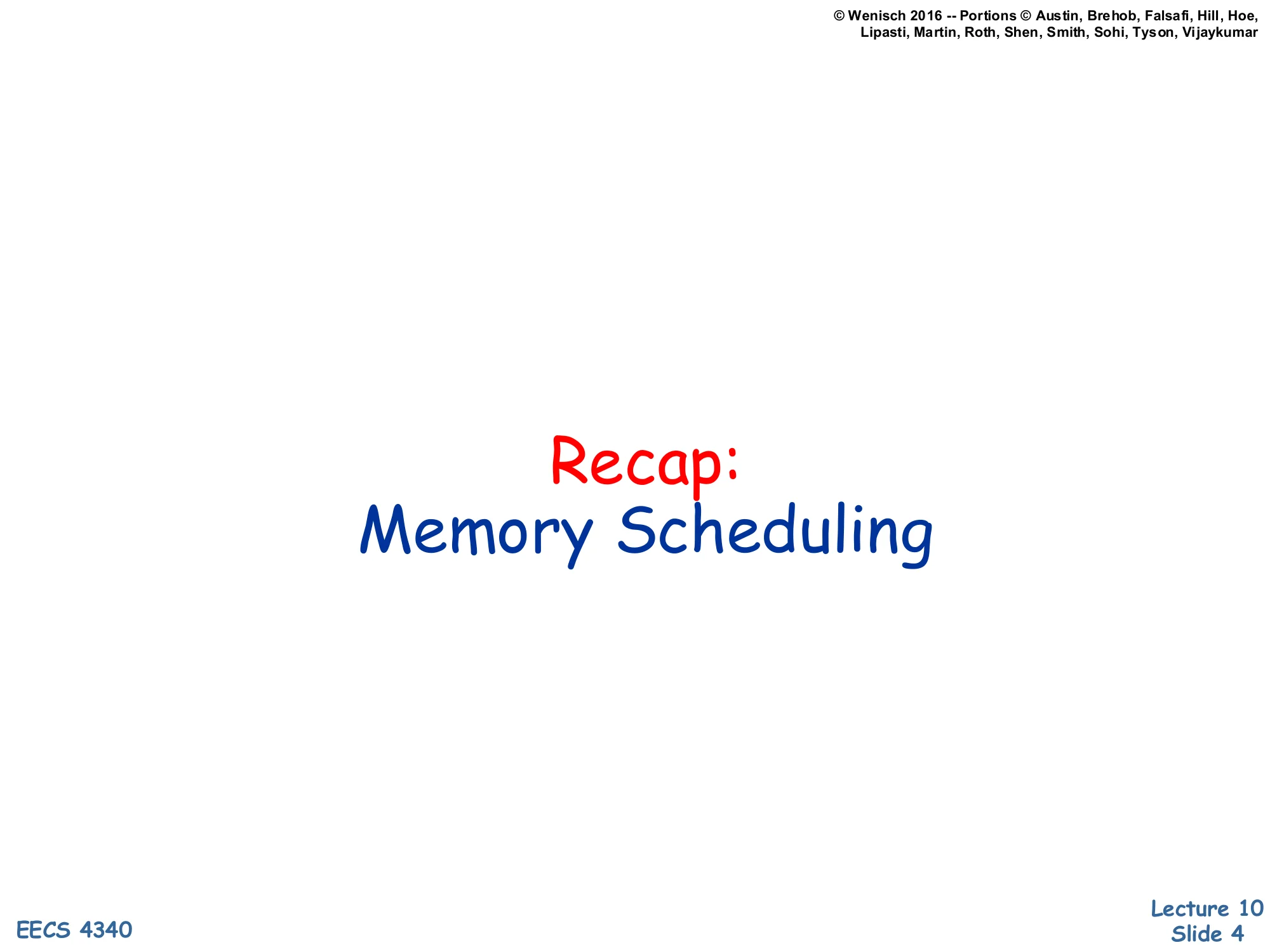 © Wenisch 2016 -- Portions © Austin, Brehob, Falsafi, Hill, Hoe, Lipasti, Martin, Roth, Shen, Smith, Sohi, Tyson, Vijaykumar

Recap:
Memory Scheduling

EECS 4340

Lecture 10
Slide 4